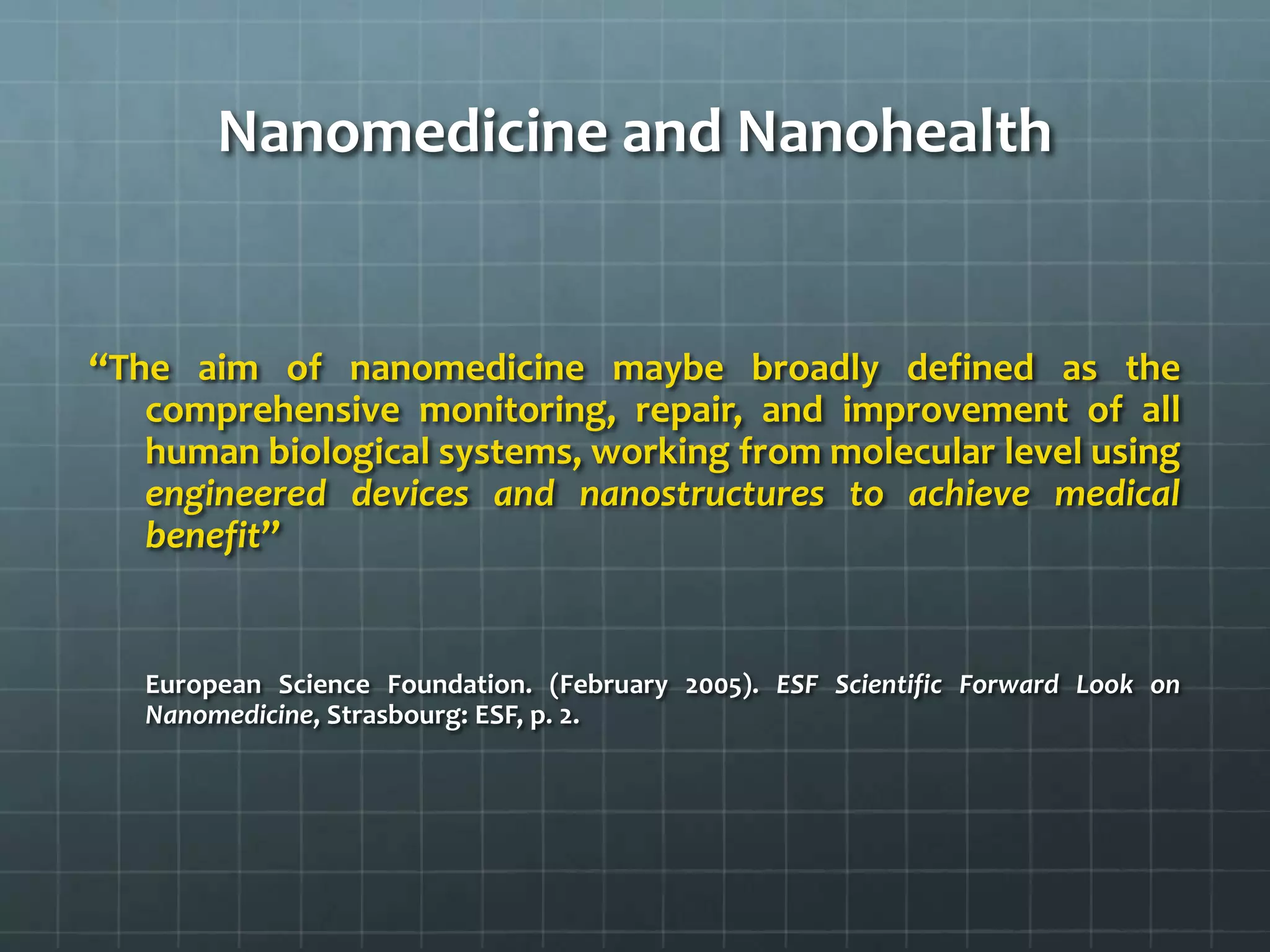 Nanomedicine and Nanohealth

“The aim of nanomedicine maybe broadly defined as the comprehensive monitoring, repair, and improvement of all human biological systems, working from molecular level using engineered devices and nanostructures to achieve medical benefit”

European Science Foundation. (February 2005). ESF Scientific Forward Look on Nanomedicine, Strasbourg: ESF, p. 2.